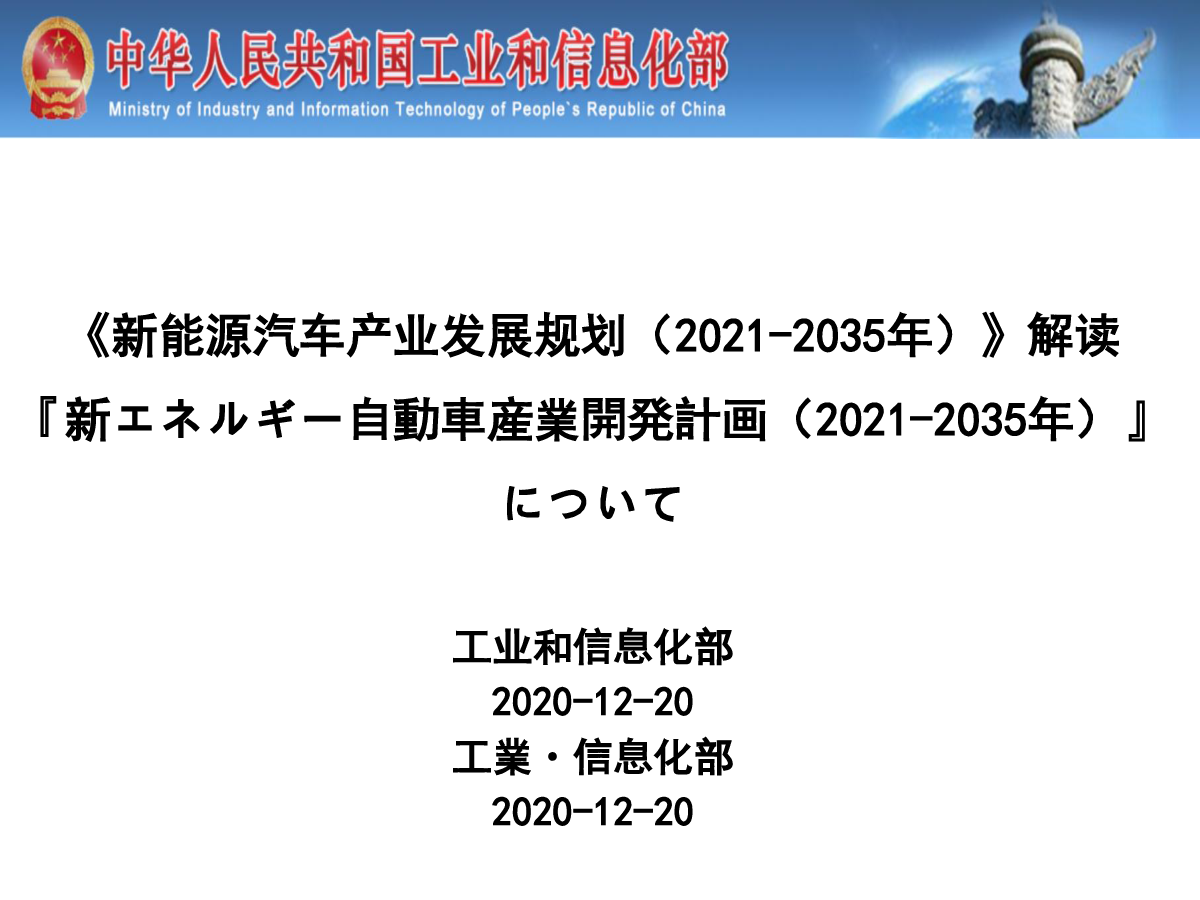 中华人民共和国工业和信息化部
Ministry of Industry and Information Technology of People`s Republic of China

《新能源汽车产业发展规划（2021-2035年）》解读
『新エネルギー自動車産業開発計画（2021-2035年）』について

工业和信息化部
2020-12-20
工業・信息化部
2020-12-20